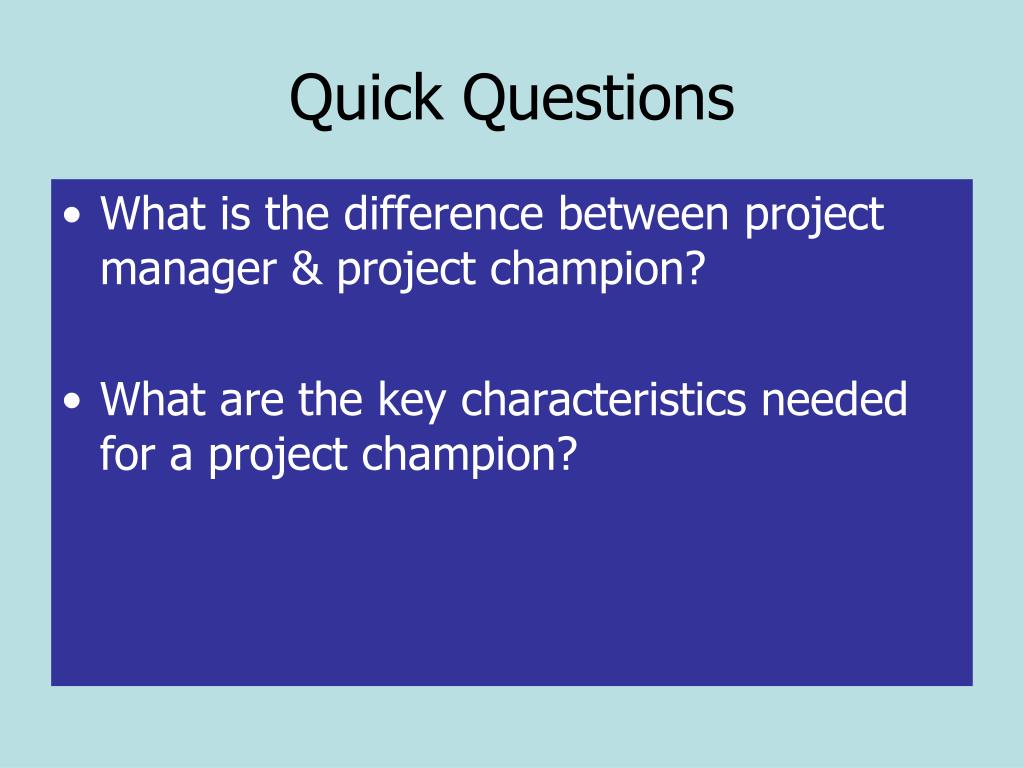 Quick Questions

• What is the difference between project manager & project champion?

• What are the key characteristics needed for a project champion?